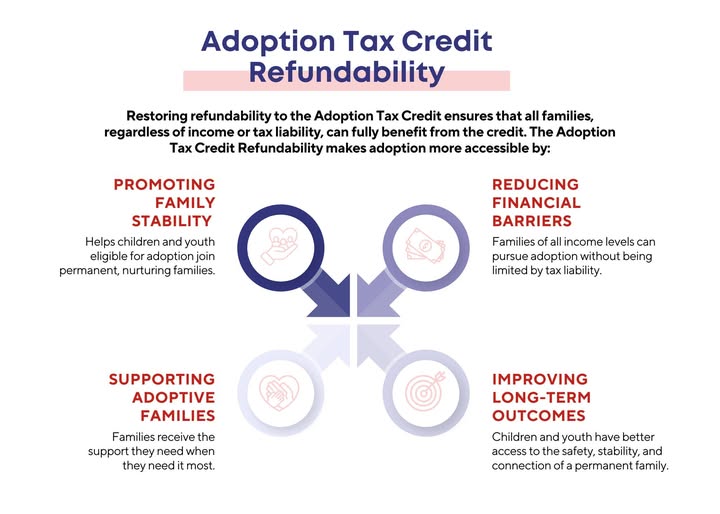 Adoption Tax Credit Refundability

Restoring refundability to the Adoption Tax Credit ensures that all families, regardless of income or tax liability, can fully benefit from the credit. The Adoption Tax Credit Refundability makes adoption more accessible by:

PROMOTING FAMILY STABILITY

Helps children and youth eligible for adoption join permanent, nurturing families.

REDUCING FINANCIAL BARRIERS

Families of all income levels can pursue adoption without being limited by tax liability.

SUPPORTING ADOPTIVE FAMILIES

Families receive the support they need when they need it most.

IMPROVING LONG-TERM OUTCOMES

Children and youth have better access to the safety, stability, and connection of a permanent family.